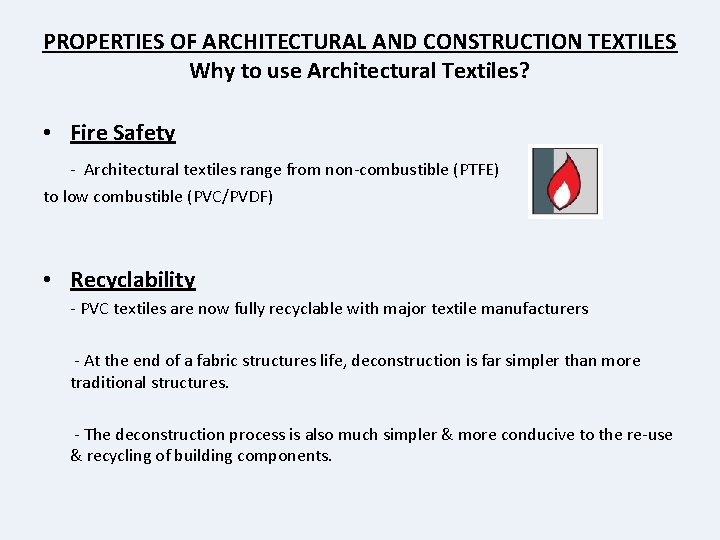 PROPERTIES OF ARCHITECTURAL AND CONSTRUCTION TEXTILES
Why to use Architectural Textiles?

• Fire Safety

- Architectural textiles range from non-combustible (PTFE) to low combustible (PVC/PVDF)

• Recyclability

- PVC textiles are now fully recyclable with major textile manufacturers

- At the end of a fabric structures life, deconstruction is far simpler than more traditional structures.

- The deconstruction process is also much simpler & more conducive to the re-use & recycling of building components.